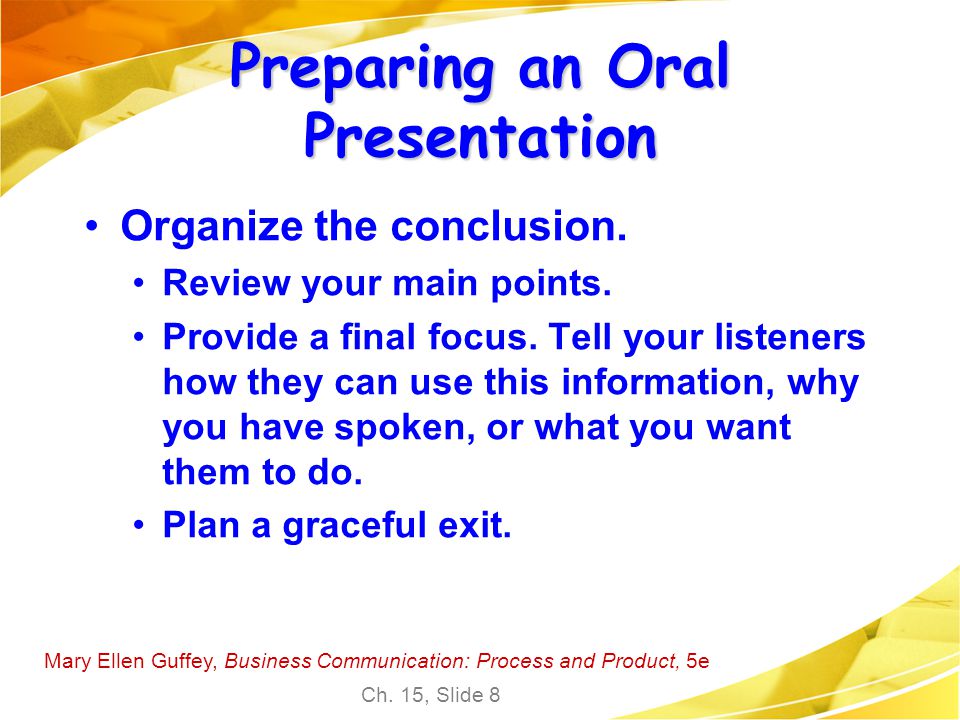 Preparing an Oral Presentation

• Organize the conclusion.
• Review your main points.
• Provide a final focus. Tell your listeners how they can use this information, why you have spoken, or what you want them to do.
• Plan a graceful exit.

Mary Ellen Guffey, Business Communication: Process and Product, 5e

Ch. 15, Slide 8